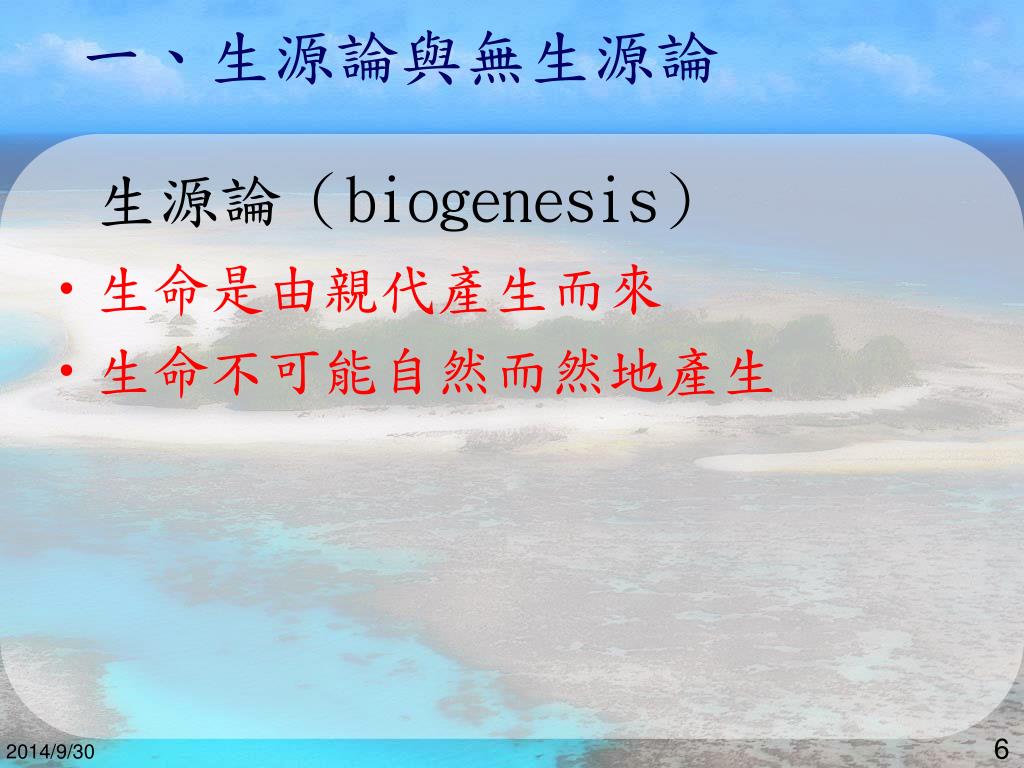 一、生源論與無生源論

生源論（biogenesis）

• 生命是由親代產生而來
• 生命不可能自然而然地產生

2014/9/30

6